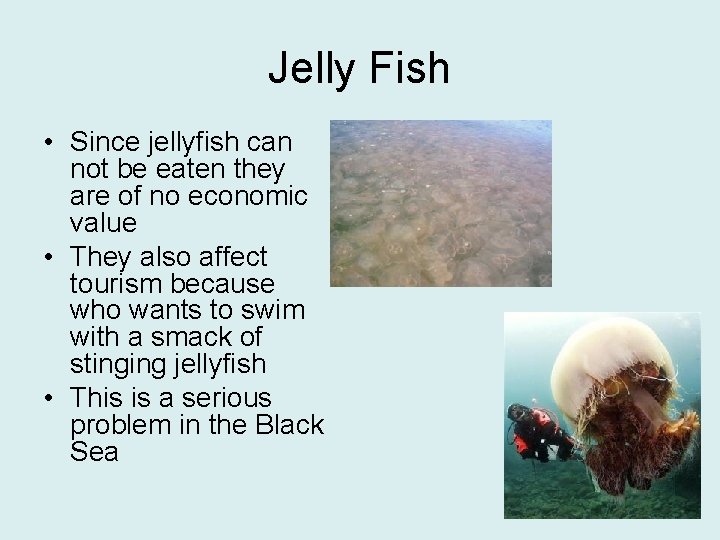 Jelly Fish

• Since jellyfish can not be eaten they are of no economic value
• They also affect tourism because who wants to swim with a smack of stinging jellyfish
• This is a serious problem in the Black Sea